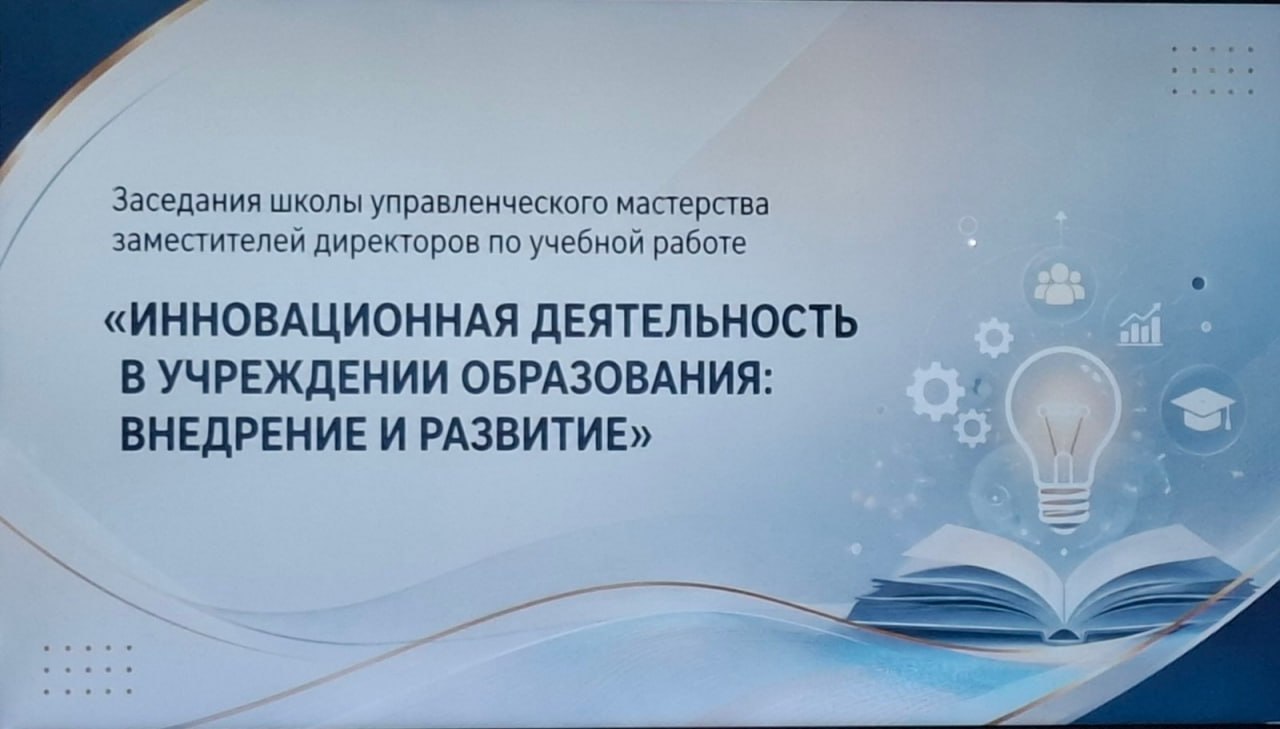 Заседания школы управленческого мастерства заместителей директоров по учебной работе

«ИННОВАЦИОННАЯ ДЕЯТЕЛЬНОСТЬ В УЧРЕЖДЕНИИ ОБРАЗОВАНИЯ: ВНЕДРЕНИЕ И РАЗВИТИЕ»